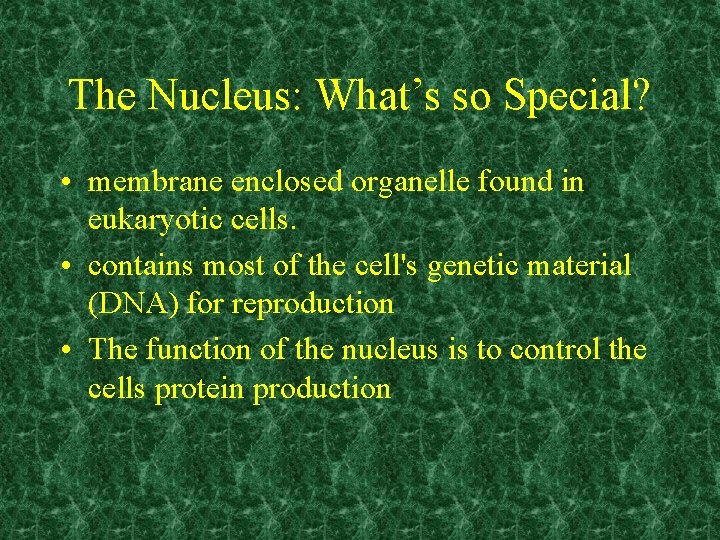 The Nucleus: What’s so Special?

• membrane enclosed organelle found in eukaryotic cells.
• contains most of the cell's genetic material (DNA) for reproduction
• The function of the nucleus is to control the cells protein production